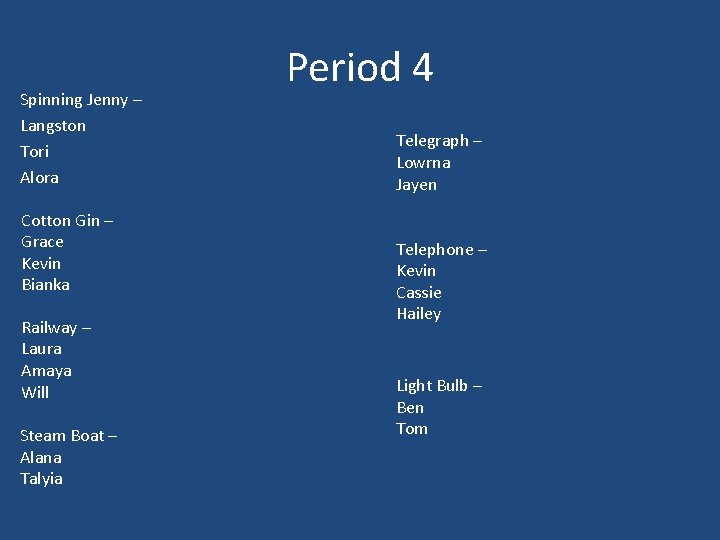 Period 4

Spinning Jenny –
Langston
Tori
Alora

Cotton Gin –
Grace
Kevin
Bianka

Railway –
Laura
Amaya
Will

Steam Boat –
Alana
Talyia

Telegraph –
Lowrna
Jayen

Telephone –
Kevin
Cassie
Hailey

Light Bulb –
Ben
Tom